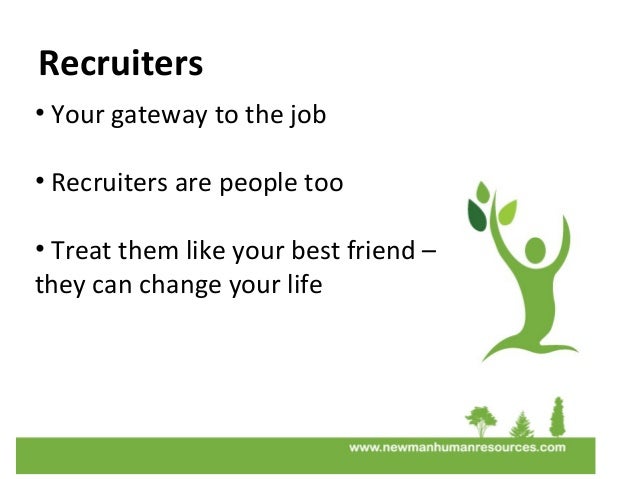 Recruiters

• Your gateway to the job

• Recruiters are people too

• Treat them like your best friend – they can change your life

www.newmanhumanresources.com